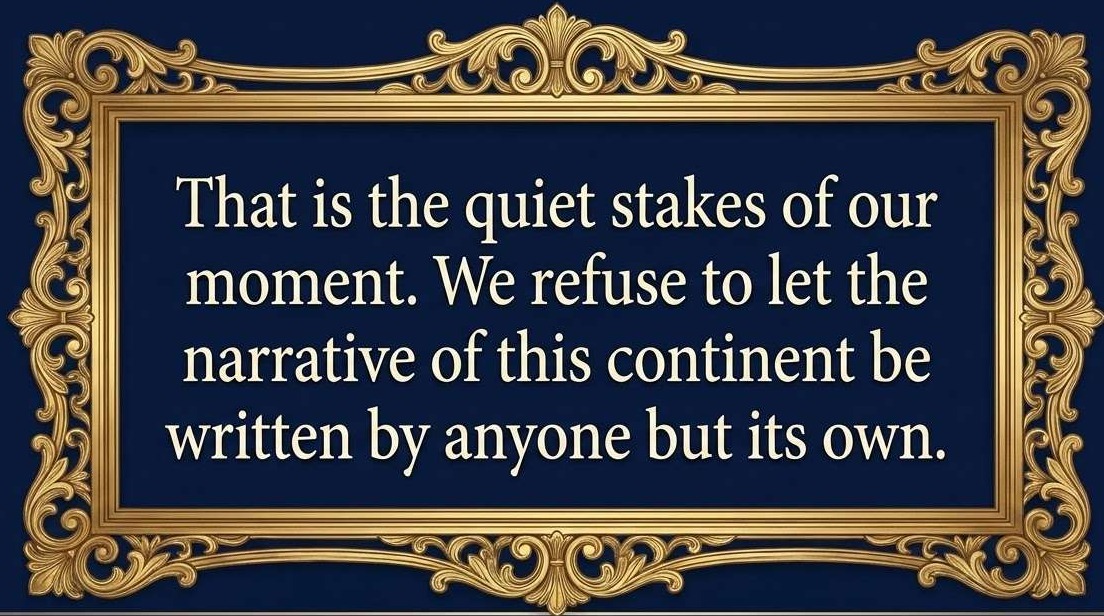 That is the quiet stakes of our moment. We refuse to let the narrative of this continent be written by anyone but its own.